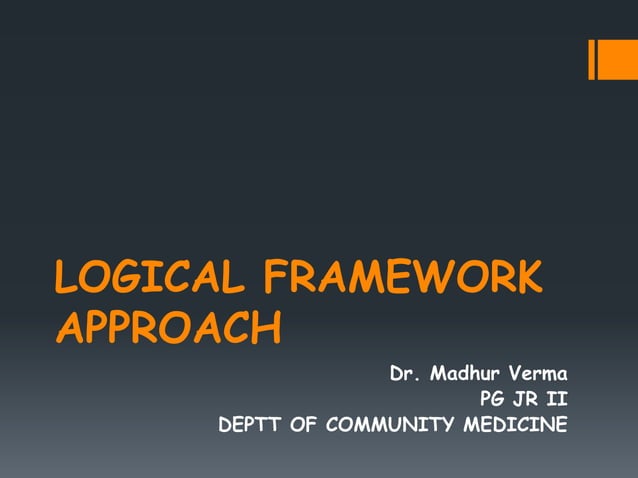 LOGICAL FRAMEWORK APPROACH

Dr. Madhur Verma
PG JR II
DEPTT OF COMMUNITY MEDICINE